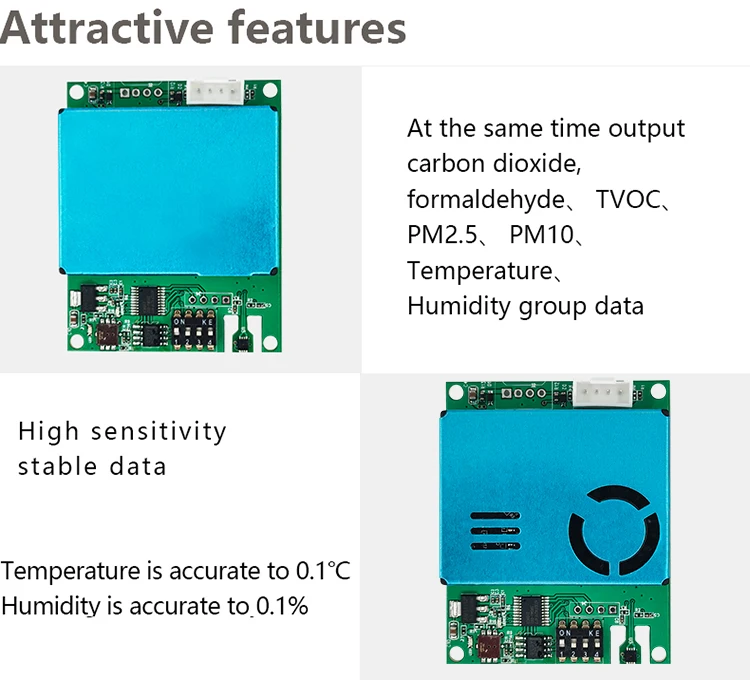 Attractive features

ON KE
1 2 3 4

At the same time output carbon dioxide, formaldehyde、 TVOC、 PM2.5、 PM10、 Temperature、 Humidity group data

High sensitivity
stable data

Temperature is accurate to 0.1℃
Humidity is accurate to 0.1%

ON KE